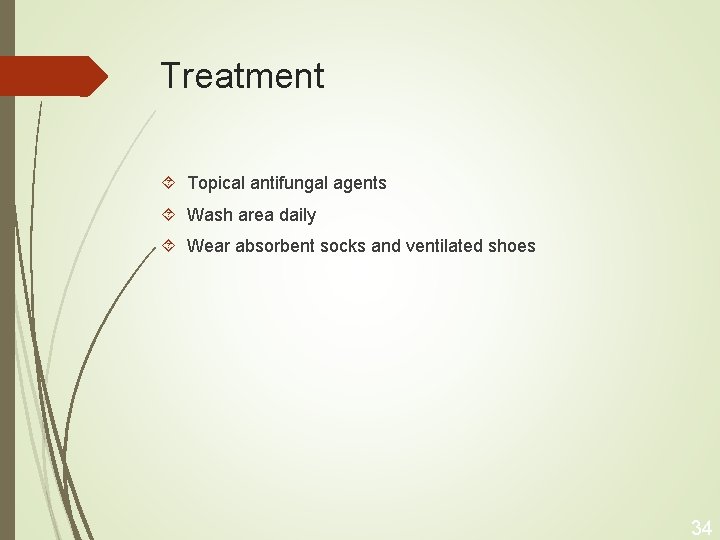 Treatment

Topical antifungal agents

Wash area daily

Wear absorbent socks and ventilated shoes

34